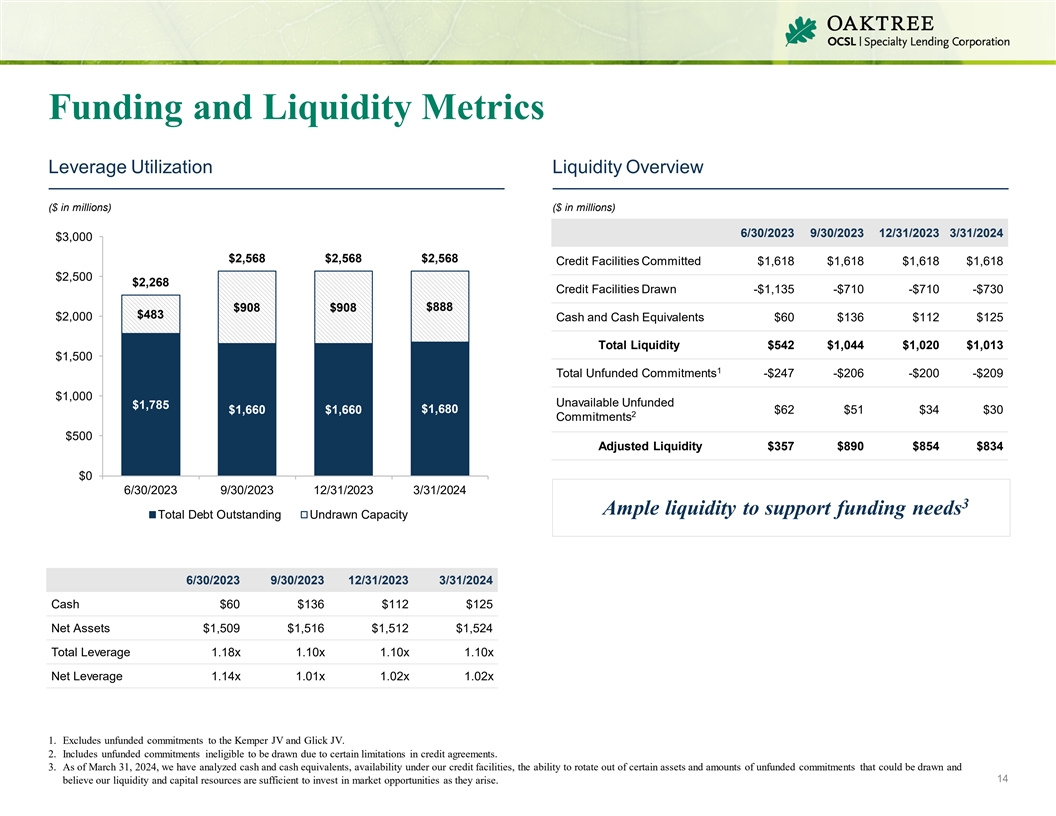 OAKTREE
OCSL | Specialty Lending Corporation

Funding and Liquidity Metrics

Leverage Utilization

($ in millions)

$3,000
$2,500
$2,000
$1,500
$1,000
$500
$0

$2,268
$483
$1,785

$2,568
$908
$1,660

$2,568
$908
$1,660

$2,568
$888
$1,680

6/30/2023 9/30/2023 12/31/2023 3/31/2024

Total Debt Outstanding Undrawn Capacity

| | 6/30/2023 | 9/30/2023 | 12/31/2023 | 3/31/2024 |
|---|---|---|---|---|
| Cash | $60 | $136 | $112 | $125 |
| Net Assets | $1,509 | $1,516 | $1,512 | $1,524 |
| Total Leverage | 1.18x | 1.10x | 1.10x | 1.10x |
| Net Leverage | 1.14x | 1.01x | 1.02x | 1.02x |

Liquidity Overview

($ in millions)

| | 6/30/2023 | 9/30/2023 | 12/31/2023 | 3/31/2024 |
|---|---|---|---|---|
| Credit Facilities Committed | $1,618 | $1,618 | $1,618 | $1,618 |
| Credit Facilities Drawn | -$1,135 | -$710 | -$710 | -$730 |
| Cash and Cash Equivalents | $60 | $136 | $112 | $125 |
| Total Liquidity | $542 | $1,044 | $1,020 | $1,013 |
| Total Unfunded Commitments$^1$ | -$247 | -$206 | -$200 | -$209 |
| Unavailable Unfunded Commitments$^2$ | $62 | $51 | $34 | $30 |
| Adjusted Liquidity | $357 | $890 | $854 | $834 |

Ample liquidity to support funding needs$^3$

1. Excludes unfunded commitments to the Kemper JV and Glick JV.
2. Includes unfunded commitments ineligible to be drawn due to certain limitations in credit agreements.
3. As of March 31, 2024, we have analyzed cash and cash equivalents, availability under our credit facilities, the ability to rotate out of certain assets and amounts of unfunded commitments that could be drawn and believe our liquidity and capital resources are sufficient to invest in market opportunities as they arise.

14